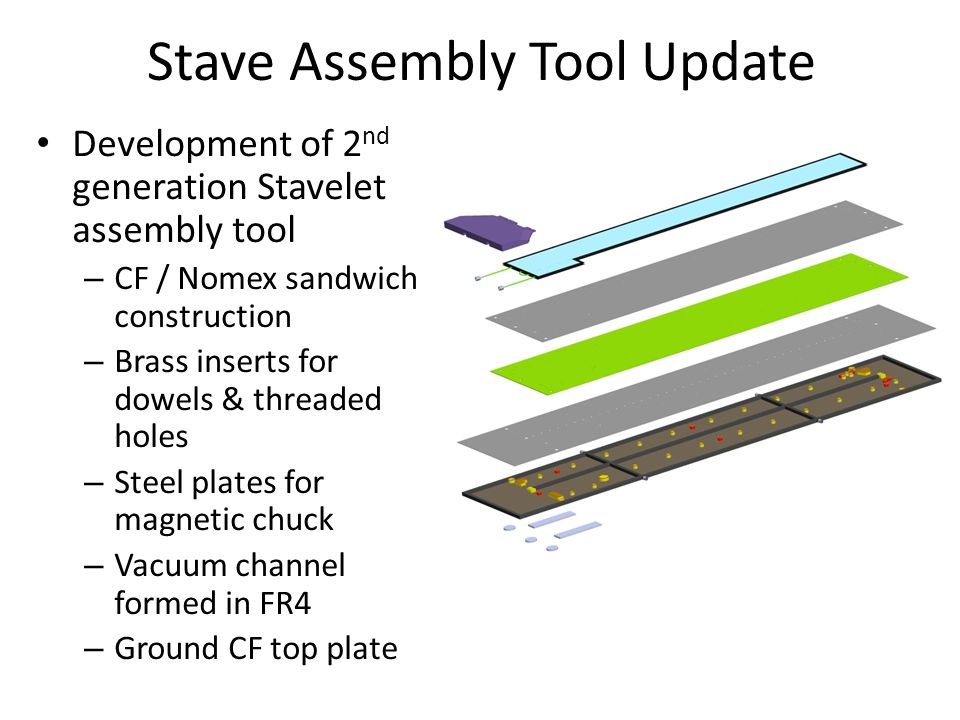 Stave Assembly Tool Update

• Development of 2$^{nd}$ generation Stavelet assembly tool
– CF / Nomex sandwich construction
– Brass inserts for dowels & threaded holes
– Steel plates for magnetic chuck
– Vacuum channel formed in FR4
– Ground CF top plate